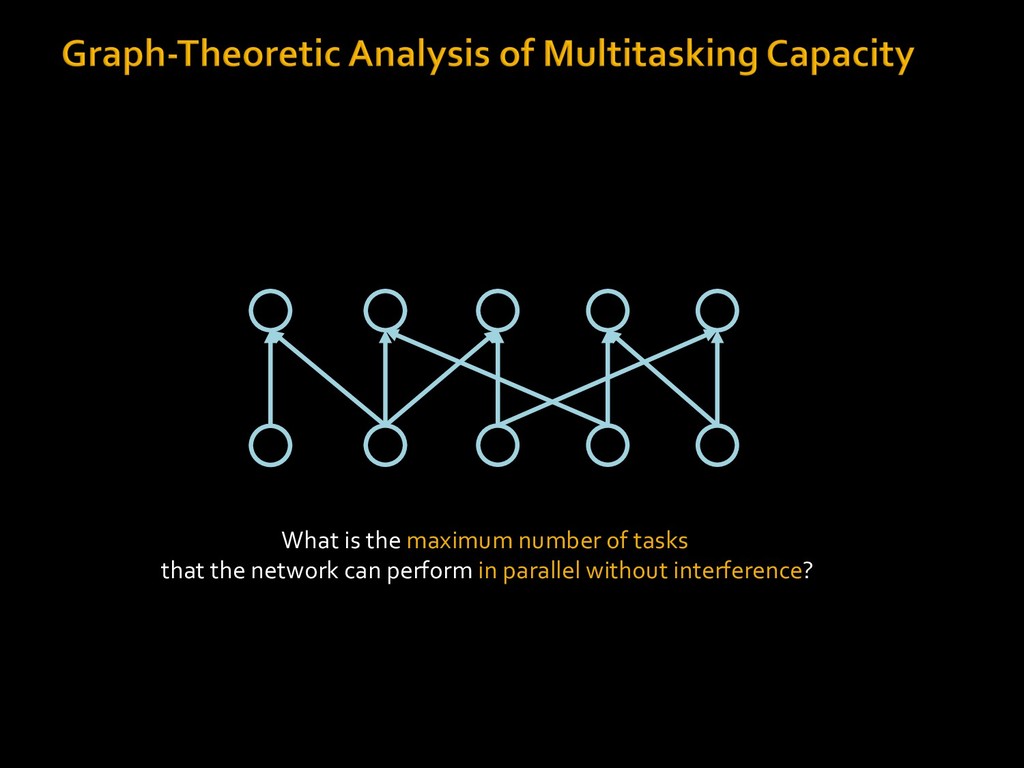 Graph-Theoretic Analysis of Multitasking Capacity

What is the maximum number of tasks
that the network can perform in parallel without interference?